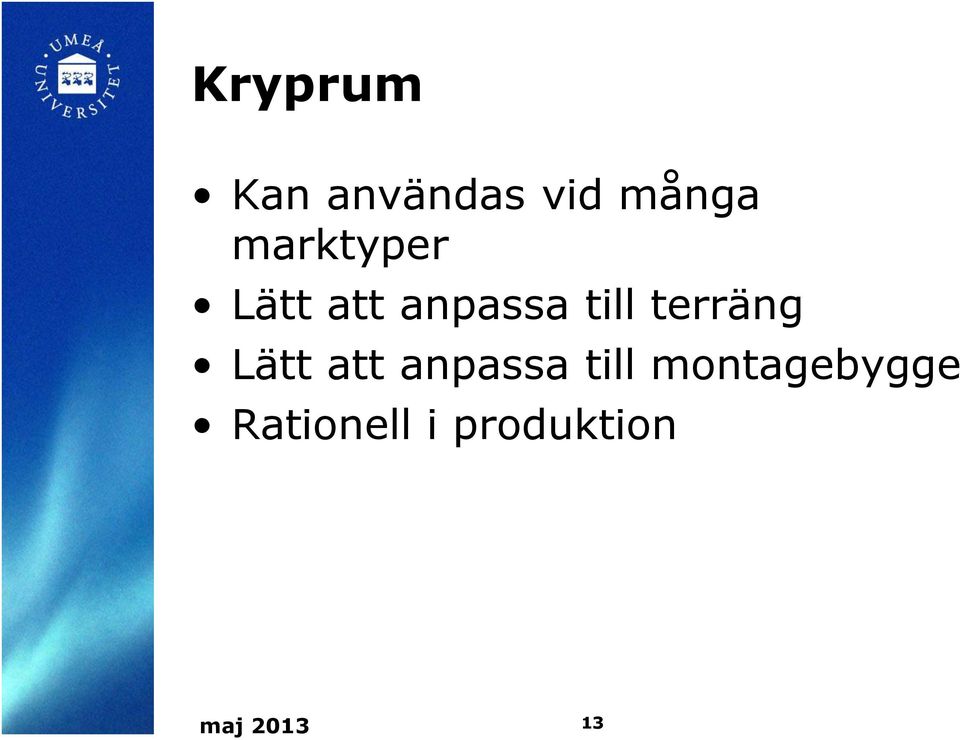 UMEÅ UNIVERSITET

Kryprum

• Kan användas vid många marktyper
• Lätt att anpassa till terräng
• Lätt att anpassa till montagebygge
• Rationell i produktion

maj 2013

13